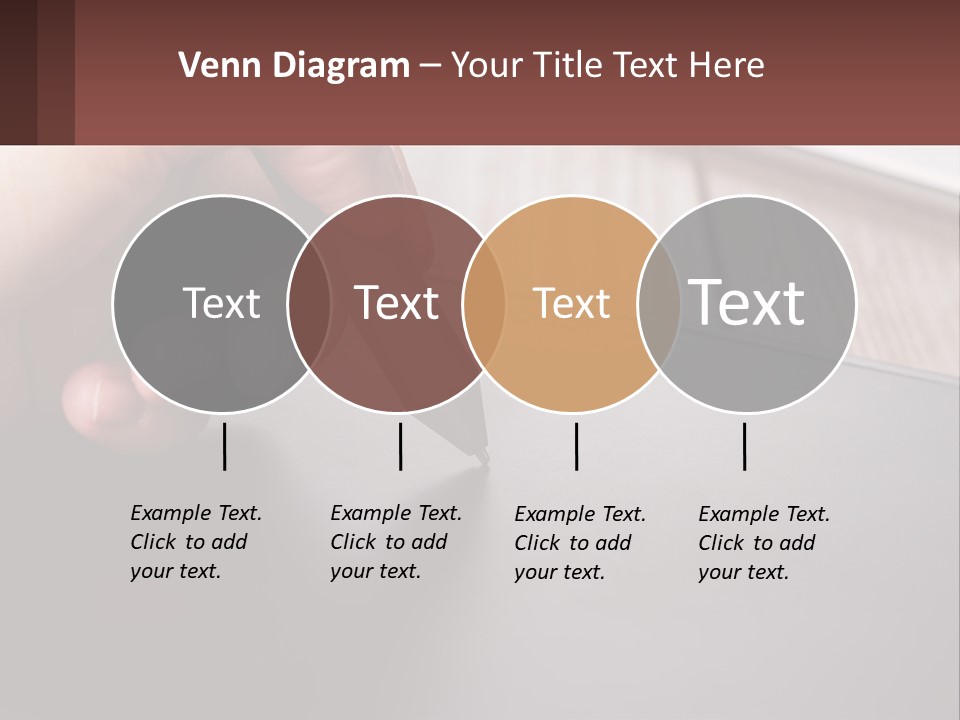 Venn Diagram – Your Title Text Here

Text

Text

Text

Text

Example Text. Click to add your text.

Example Text. Click to add your text.

Example Text. Click to add your text.

Example Text. Click to add your text.